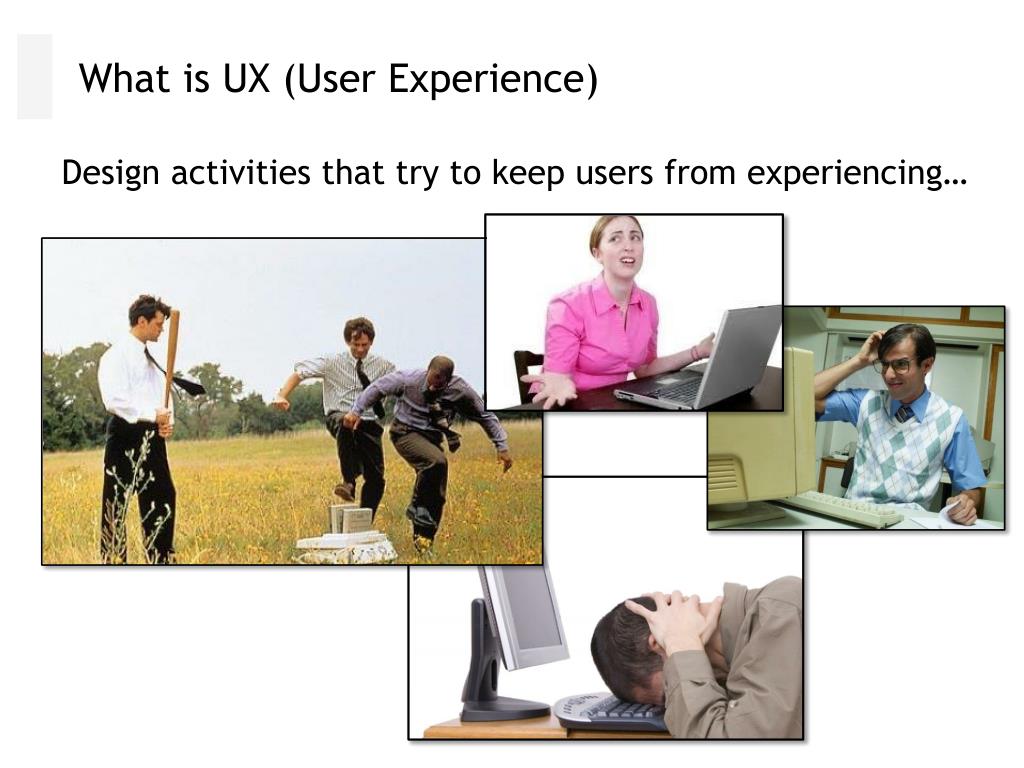 What is UX (User Experience)

Design activities that try to keep users from experiencing…